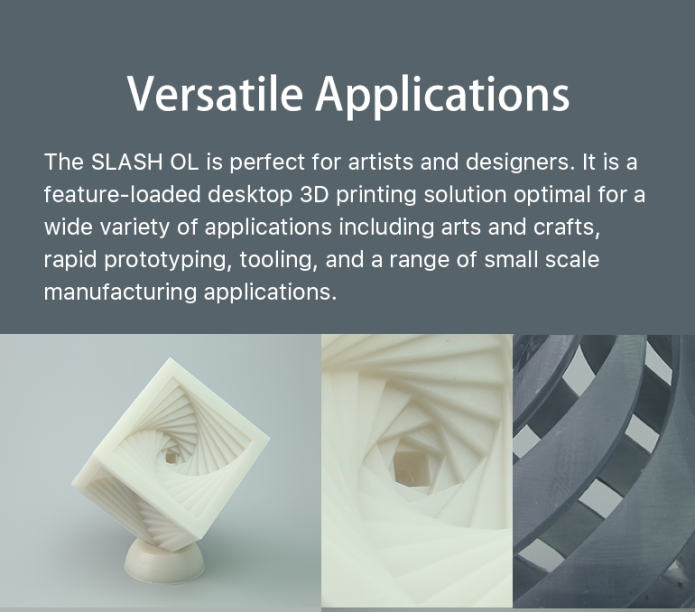 Versatile Applications

The SLASH OL is perfect for artists and designers. It is a feature-loaded desktop 3D printing solution optimal for a wide variety of applications including arts and crafts, rapid prototyping, tooling, and a range of small scale manufacturing applications.